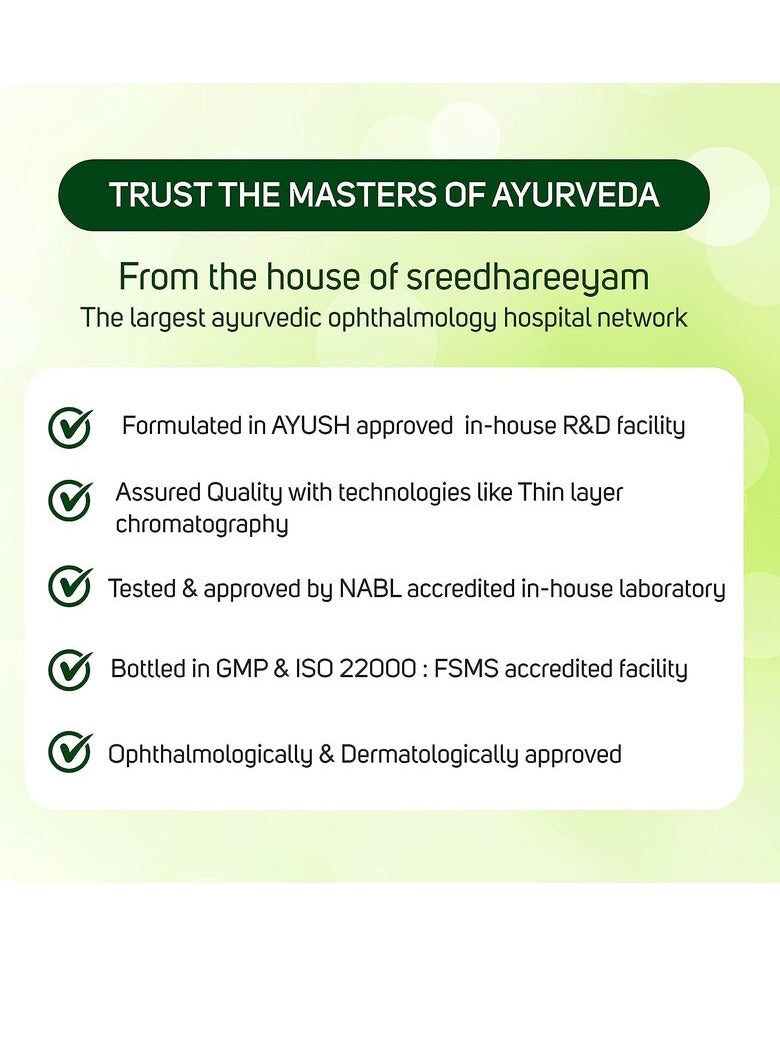 TRUST THE MASTERS OF AYURVEDA

From the house of sreedhareeyam
The largest ayurvedic ophthalmology hospital network

Formulated in AYUSH approved in-house R&D facility

Assured Quality with technologies like Thin layer chromatography

Tested & approved by NABL accredited in-house laboratory

Bottled in GMP & ISO 22000 : FSMS accredited facility

Ophthalmologically & Dermatologically approved